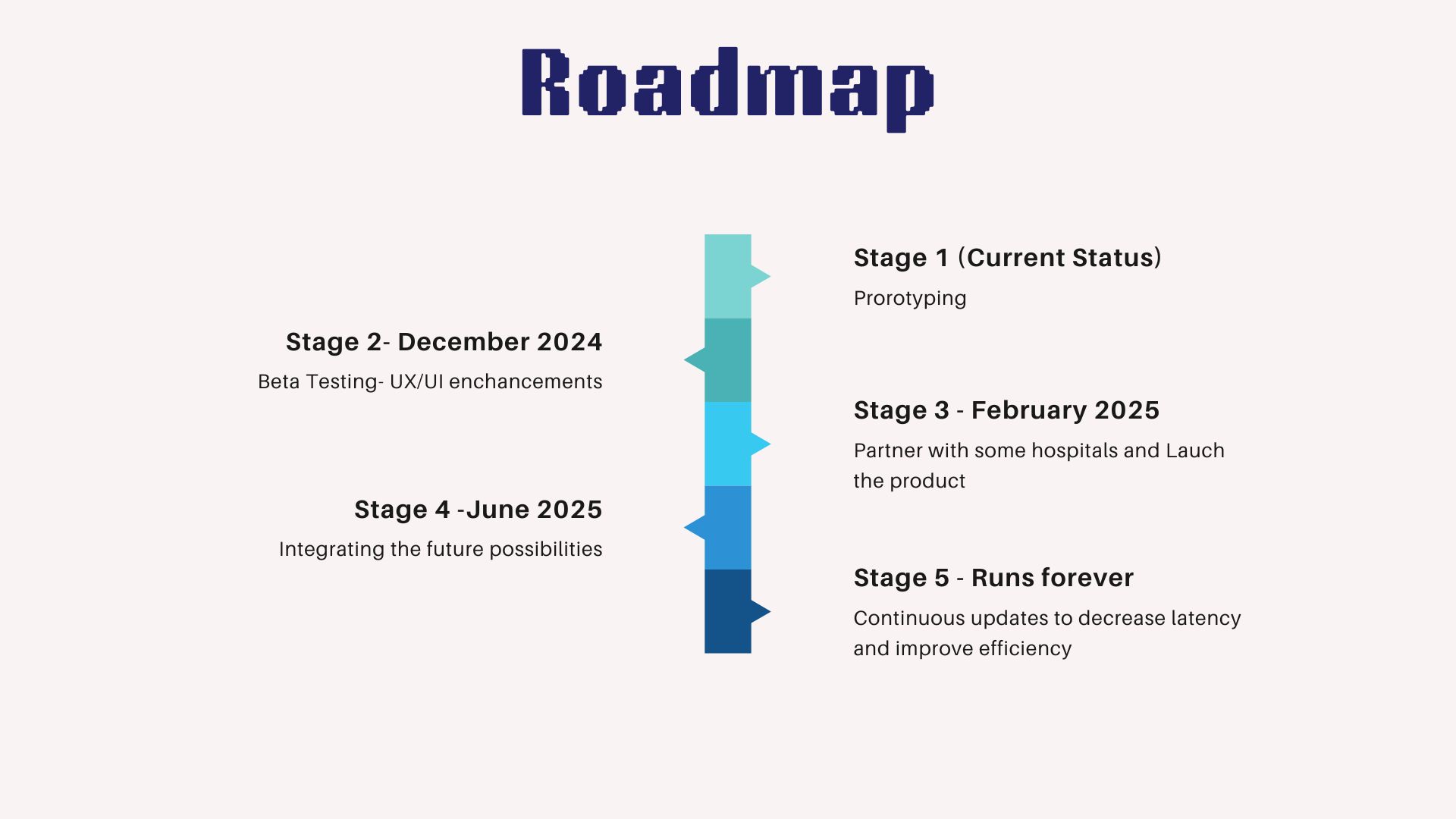 Roadmap

Stage 1 (Current Status)

Prorotyping

Stage 2- December 2024

Beta Testing- UX/UI enchancements

Stage 3 - February 2025

Partner with some hospitals and Lauch the product

Stage 4 -June 2025

Integrating the future possibilities

Stage 5 - Runs forever

Continuous updates to decrease latency and improve efficiency